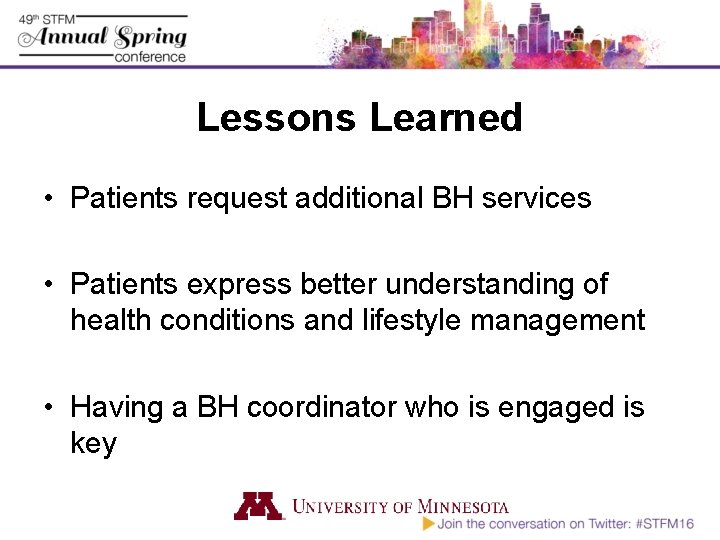 49th STFM
Annual Spring
conference

Lessons Learned

• Patients request additional BH services

• Patients express better understanding of health conditions and lifestyle management

• Having a BH coordinator who is engaged is key

UNIVERSITY OF MINNESOTA

Join the conversation on Twitter: #STFM16